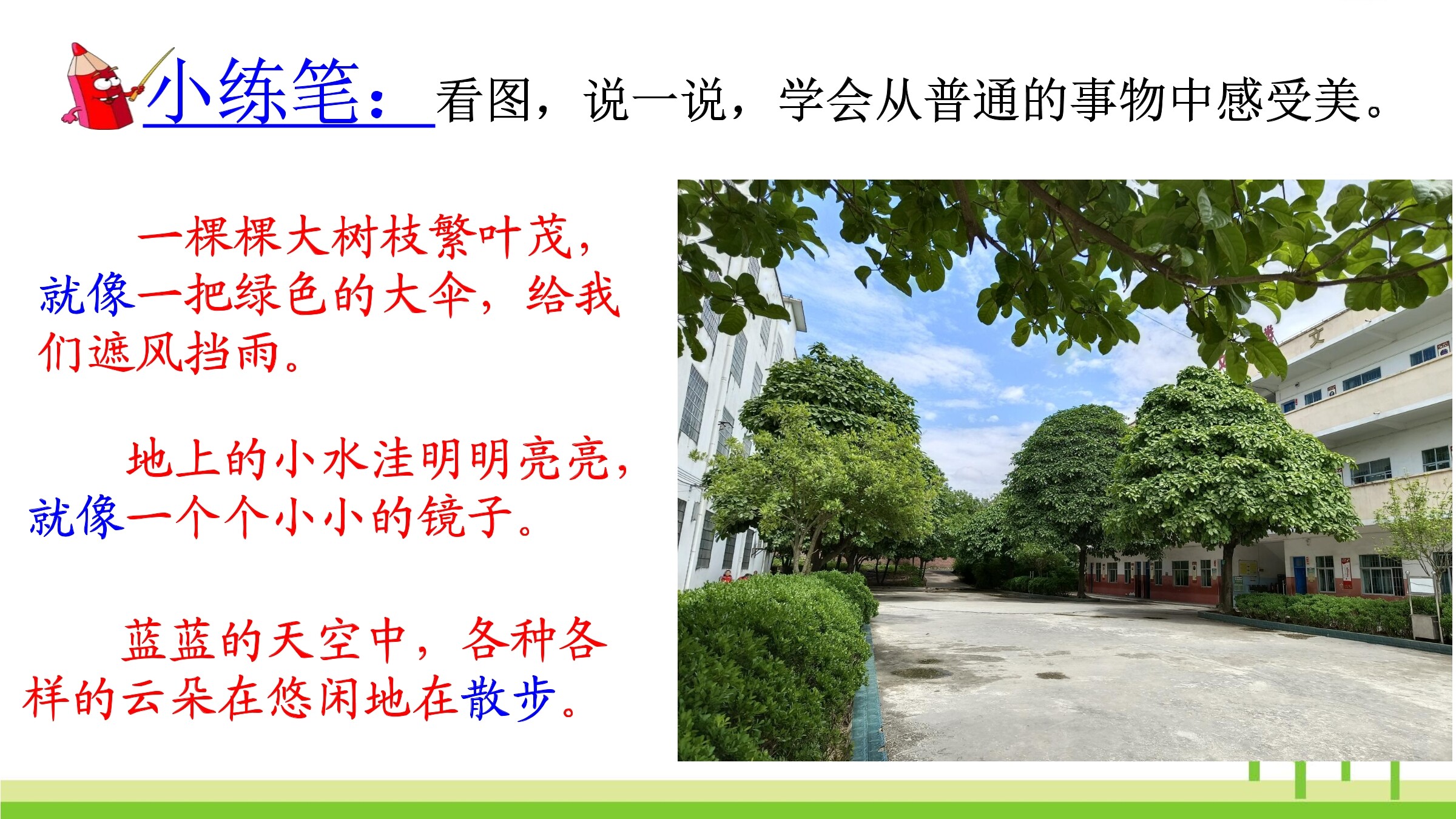 小练笔：看图，说一说，学会从普通的事物中感受美。

一棵棵大树枝繁叶茂，就像一把绿色的大伞，给我们遮风挡雨。

地上的小水洼明明亮亮，就像一个个小小的镜子。

蓝蓝的天空中，各种各样的云朵在悠闲地在散步。

文